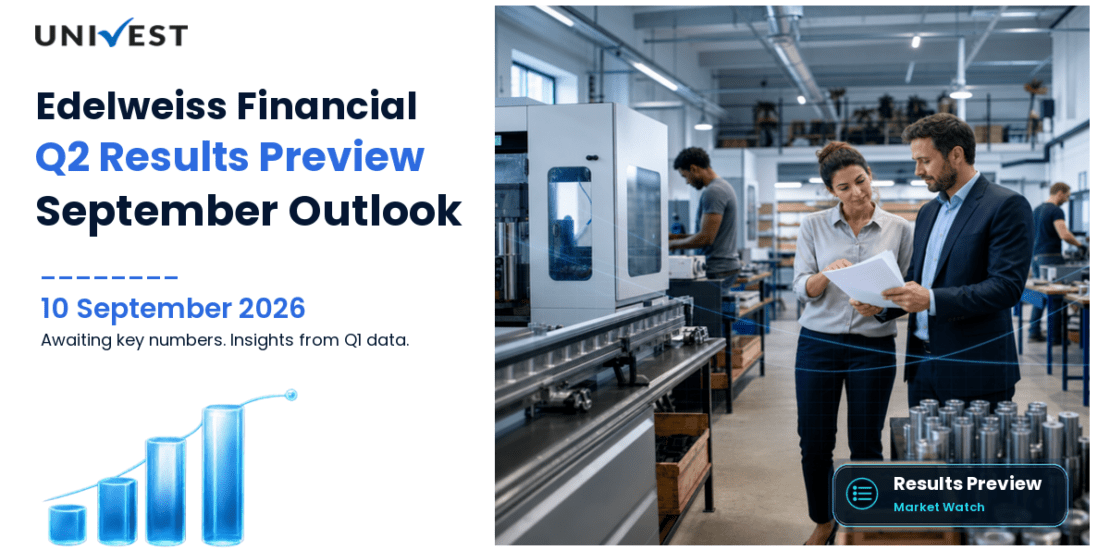 UNIVEST

Edelweiss Financial
Q2 Results Preview
September Outlook

10 September 2026
Awaiting key numbers. Insights from Q1 data.

Results Preview
Market Watch